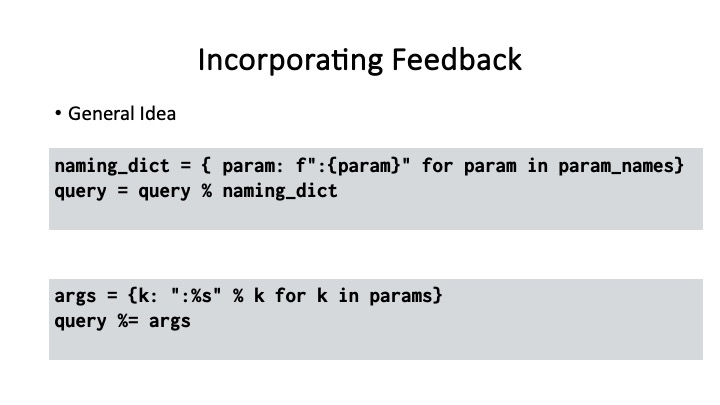 Incorporating Feedback

• General Idea

naming_dict = { param: f":{param}" for param in param_names}
query = query % naming_dict

args = {k: ":%s" % k for k in params}
query %= args